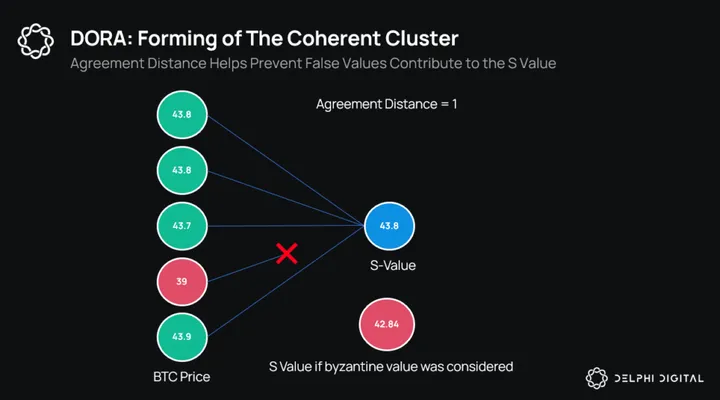 DORA: Forming of The Coherent Cluster

Agreement Distance Helps Prevent False Values Contribute to the S Value

Agreement Distance = 1

43.8

43.8

43.7

39

43.9

BTC Price

43.8

S-Value

42.84

S Value if byzantine value was considered

DELPHI DIGITAL